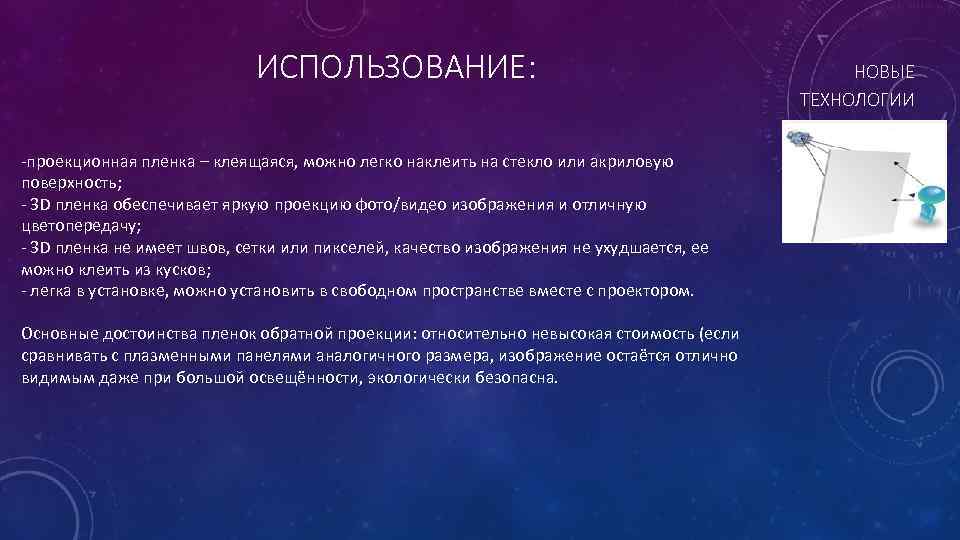 ИСПОЛЬЗОВАНИЕ:

НОВЫЕ ТЕХНОЛОГИИ

-проекционная пленка – клеящаяся, можно легко наклеить на стекло или акриловую поверхность;
- 3D пленка обеспечивает яркую проекцию фото/видео изображения и отличную цветопередачу;
- 3D пленка не имеет швов, сетки или пикселей, качество изображения не ухудшается, ее можно клеить из кусков;
- легка в установке, можно установить в свободном пространстве вместе с проектором.

Основные достоинства пленок обратной проекции: относительно невысокая стоимость (если сравнивать с плазменными панелями аналогичного размера, изображение остаётся отлично видимым даже при большой освещённости, экологически безопасна.